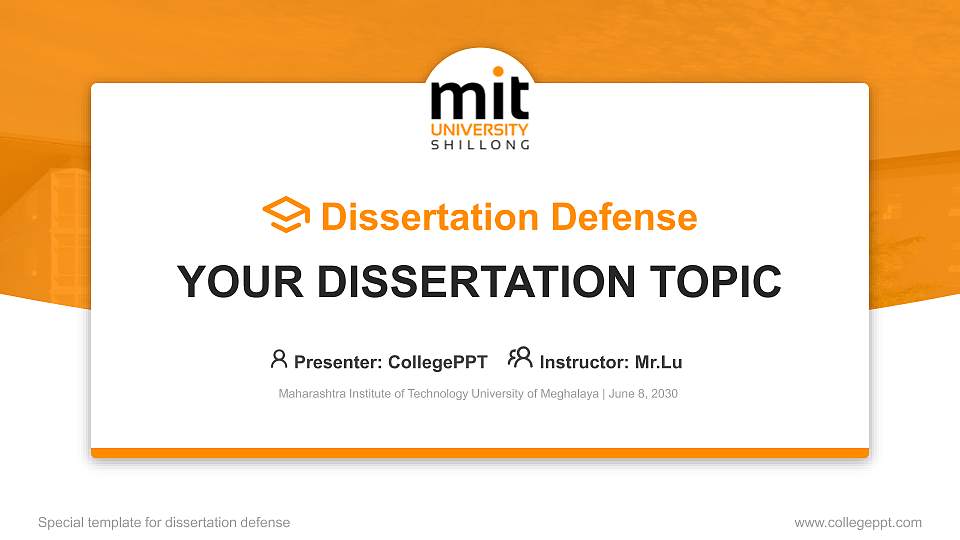 mit
UNIVERSITY
SHILLONG

Dissertation Defense

YOUR DISSERTATION TOPIC

Presenter: CollegePPT Instructor: Mr.Lu

Maharashtra Institute of Technology University of Meghalaya | June 8, 2030

Special template for dissertation defense

www.collegeppt.com